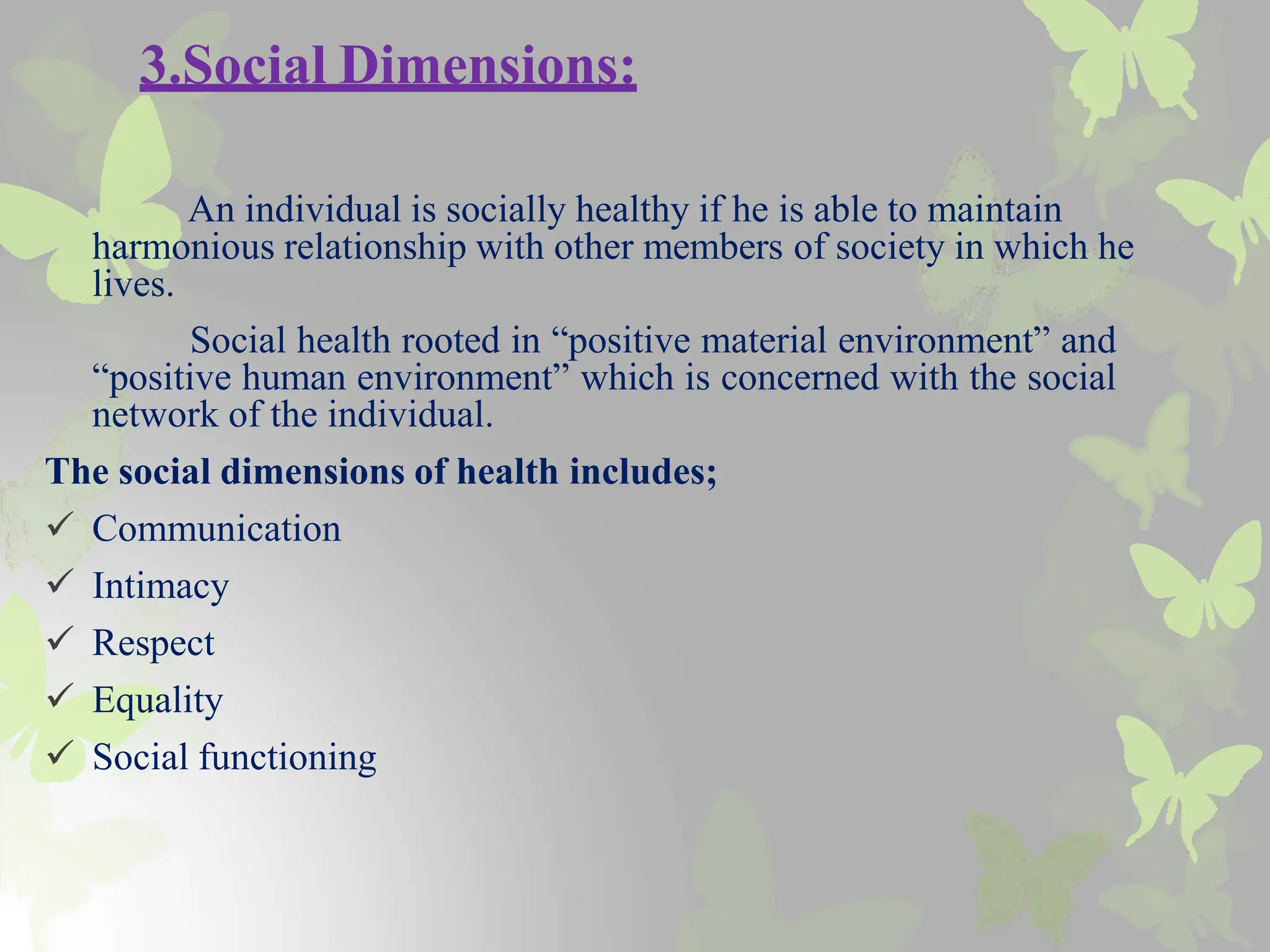 3.Social Dimensions:

An individual is socially healthy if he is able to maintain harmonious relationship with other members of society in which he lives.

Social health rooted in “positive material environment” and “positive human environment” which is concerned with the social network of the individual.

The social dimensions of health includes;

✓ Communication
✓ Intimacy
✓ Respect
✓ Equality
✓ Social functioning